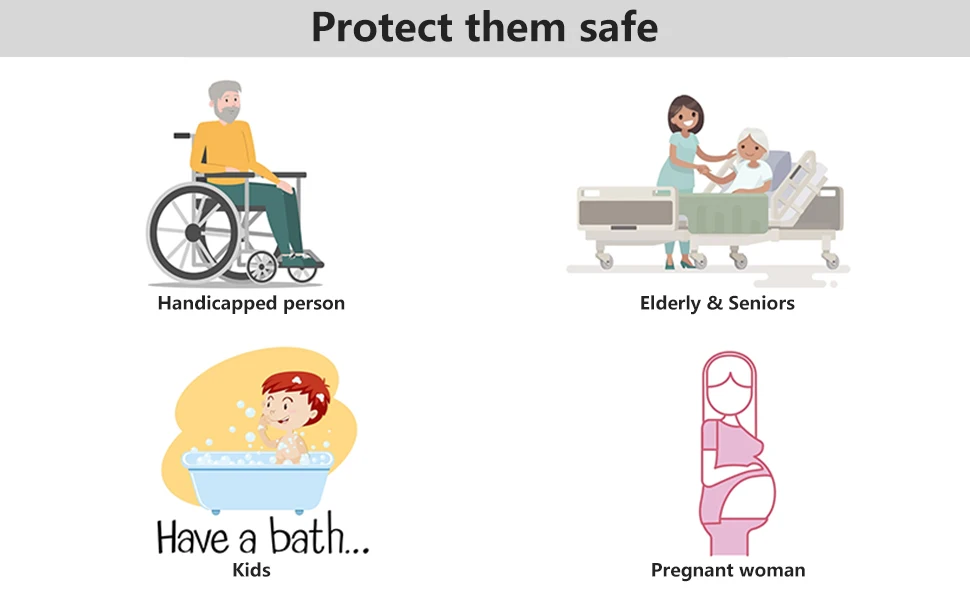 Protect them safe

Handicapped person

Elderly & Seniors

Have a bath...

Kids

Pregnant woman